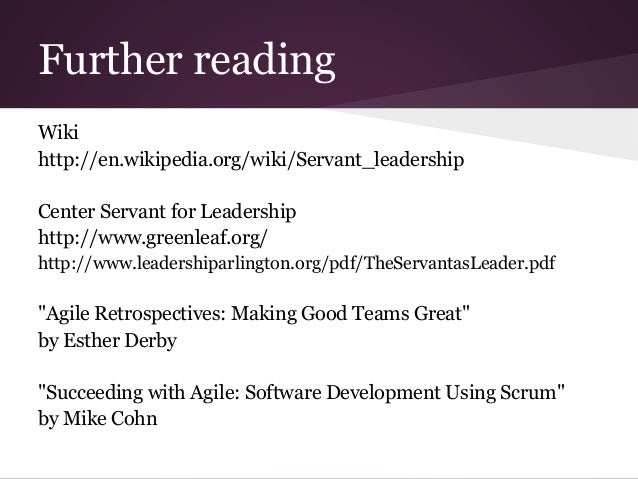 Further reading

Wiki
http://en.wikipedia.org/wiki/Servant_leadership

Center Servant for Leadership
http://www.greenleaf.org/
http://www.leadershiparlington.org/pdf/TheServantasLeader.pdf

"Agile Retrospectives: Making Good Teams Great"
by Esther Derby

"Succeeding with Agile: Software Development Using Scrum"
by Mike Cohn